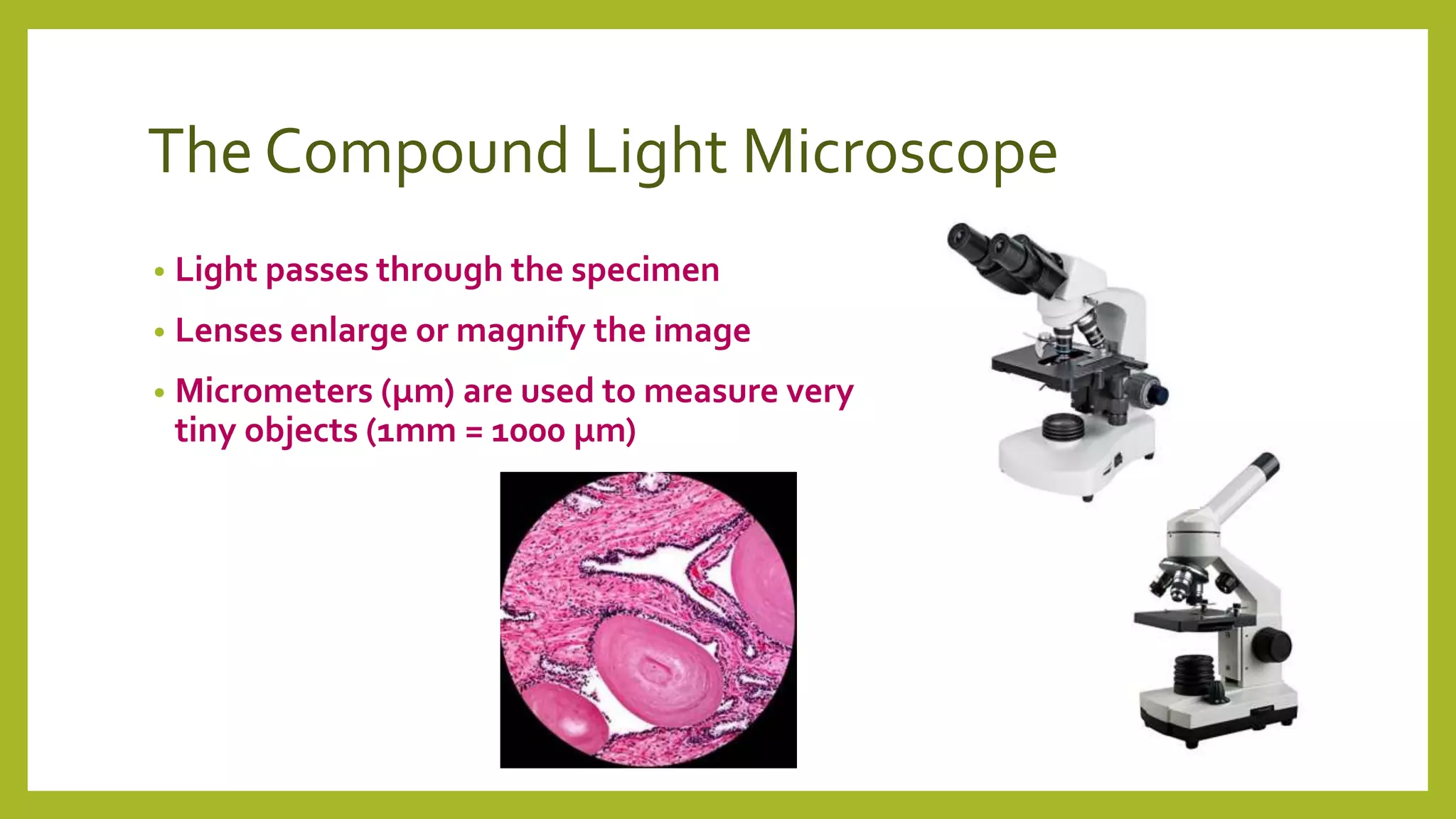 The Compound Light Microscope

• Light passes through the specimen

• Lenses enlarge or magnify the image

• Micrometers (µm) are used to measure very tiny objects (1mm = 1000 µm)